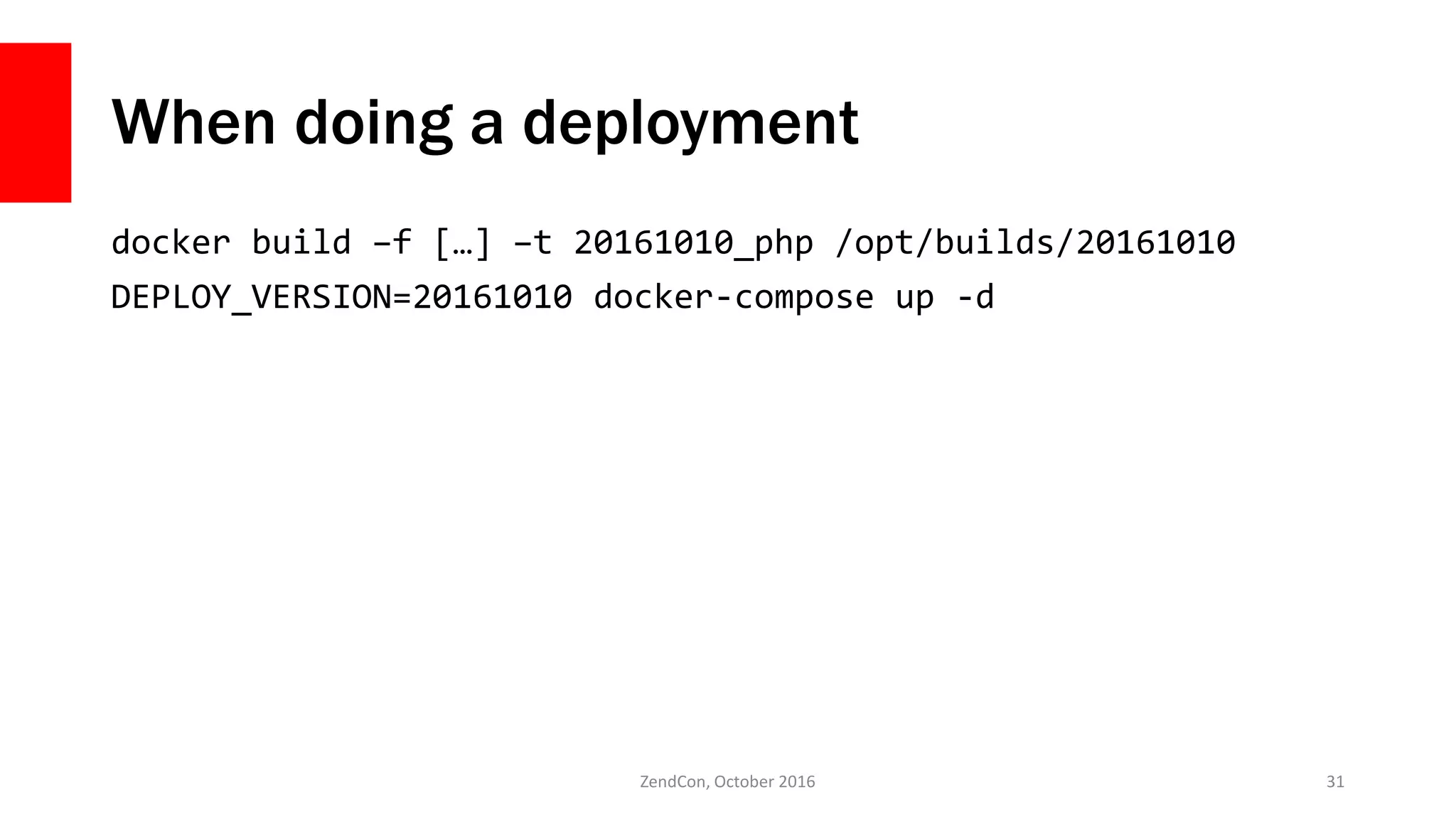 When doing a deployment

docker build –f […] –t 20161010_php /opt/builds/20161010

DEPLOY_VERSION=20161010 docker-compose up -d

ZendCon, October 2016

31